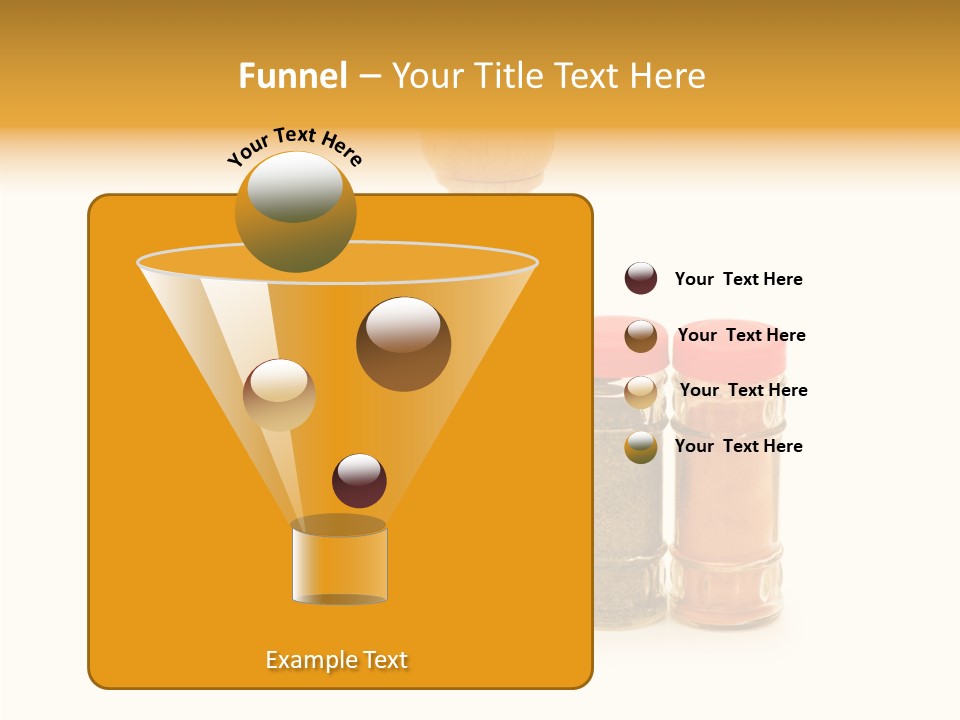 Funnel – Your Title Text Here

Your Text Here

Your Text Here

Your Text Here

Your Text Here

Your Text Here

Example Text